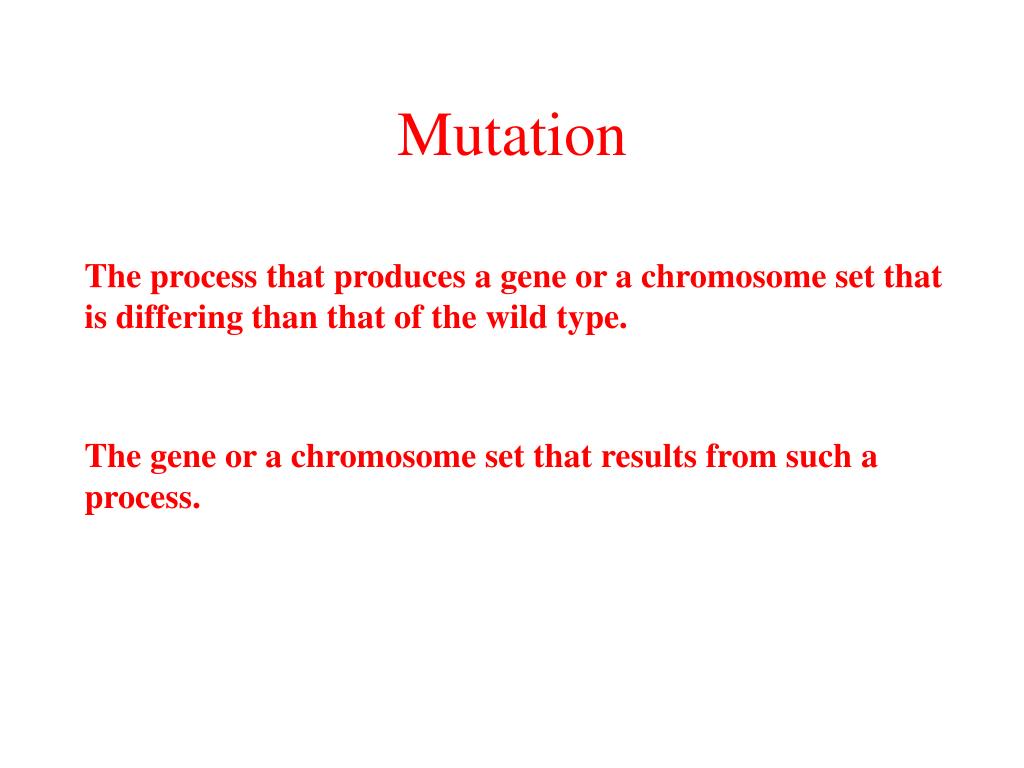 Mutation

The process that produces a gene or a chromosome set that is differing than that of the wild type.

The gene or a chromosome set that results from such a process.